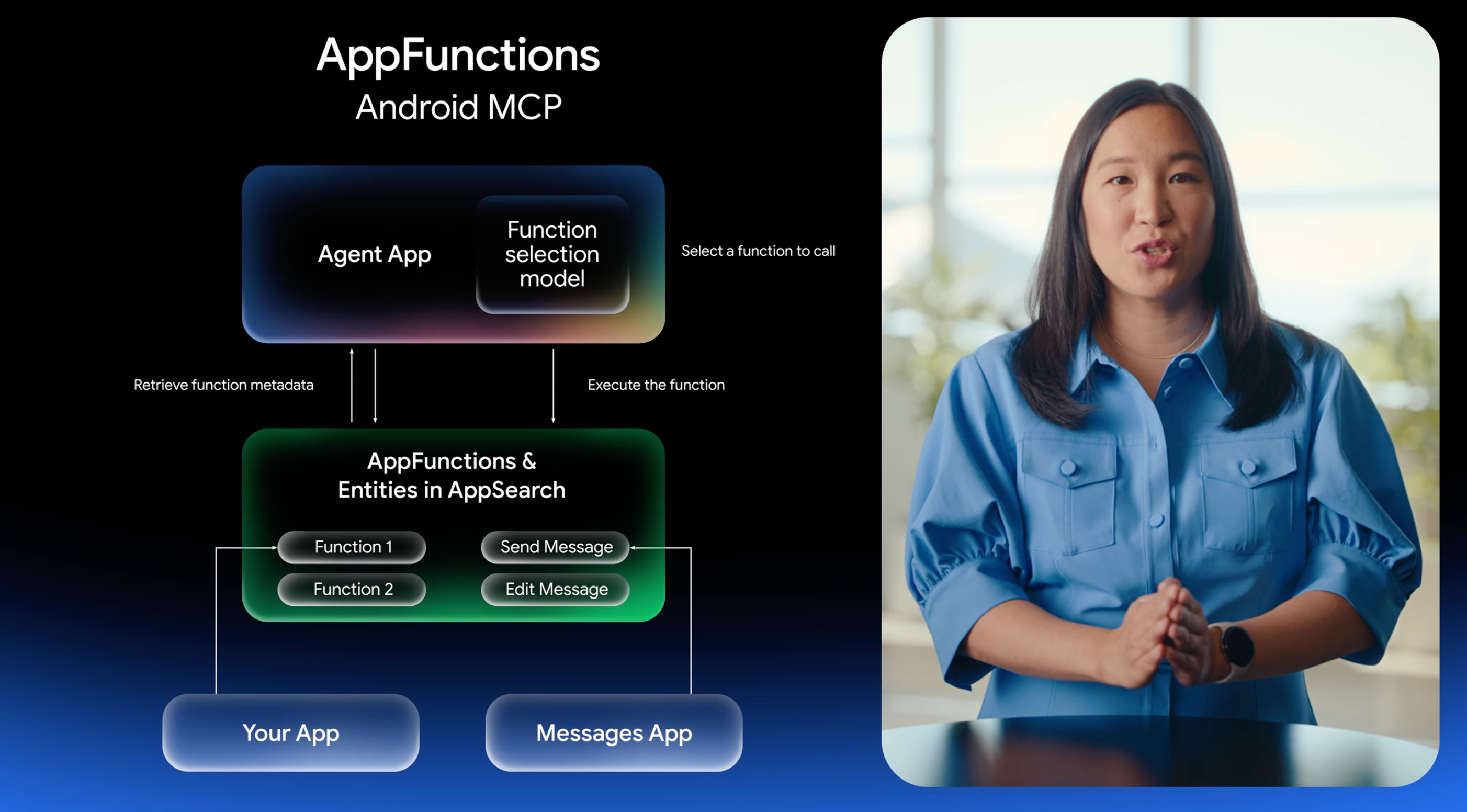 AppFunctions
Android MCP

Agent App

Function selection model

Select a function to call

Retrieve function metadata

Execute the function

AppFunctions & Entities in AppSearch

Function 1

Function 2

Send Message

Edit Message

Your App

Messages App